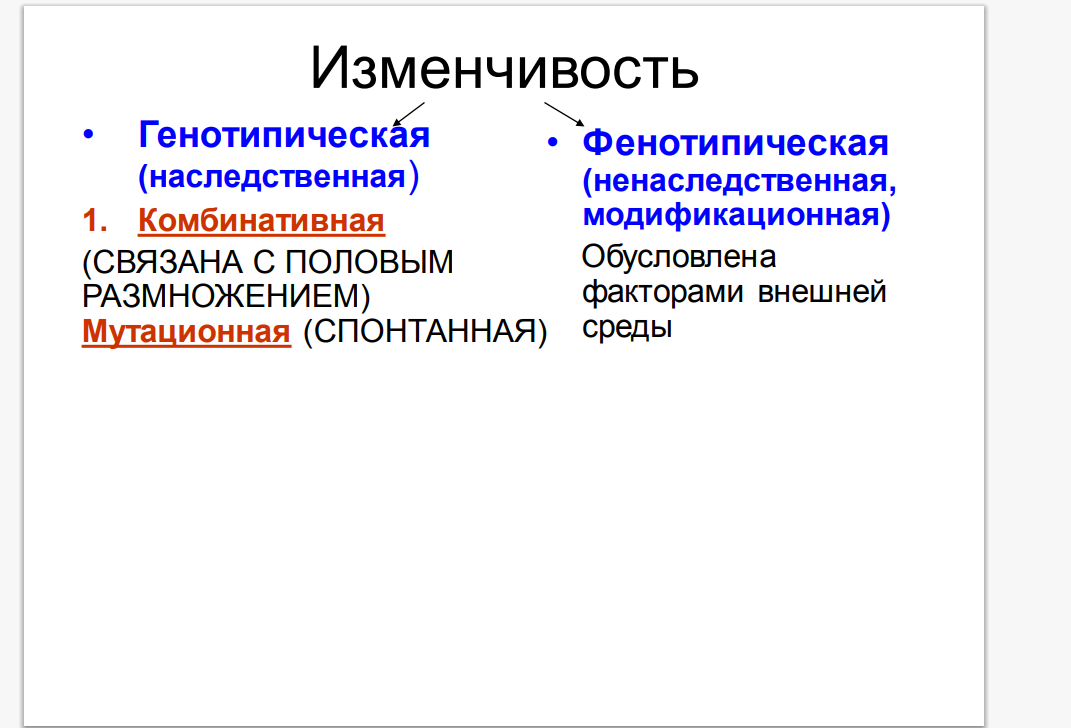 Изменчивость

• Генотипическая (наследственная)

1. Комбинативная

(СВЯЗАНА С ПОЛОВЫМ РАЗМНОЖЕНИЕМ)
Мутационная (СПОНТАННАЯ)

• Фенотипическая (ненаследственная, модификационная)

Обусловлена факторами внешней среды